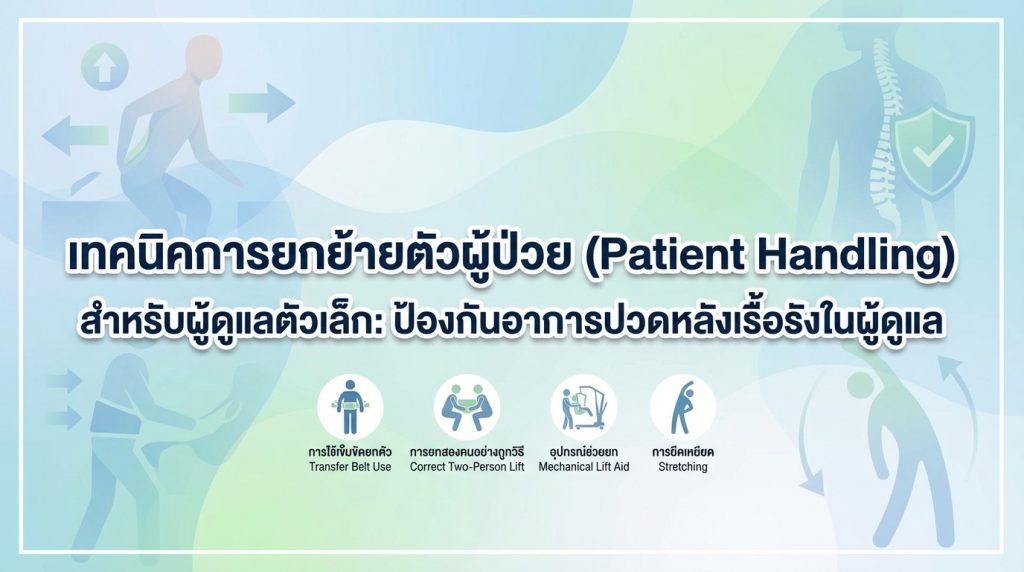 เทคนิคการยกย้ายตัวผู้ป่วย (Patient Handling) สำหรับผู้ดูแลตัวเล็ก: ป้องกันอาการปวดหลังเรื้อรังในผู้ดูแล

การใช้เข็มขัดยกตัว
Transfer Belt Use

การยกสองคนอย่างถูกวิธี
Correct Two-Person Lift

อุปกรณ์ช่วยยก
Mechanical Lift Aid

การยืดเหยียด
Stretching